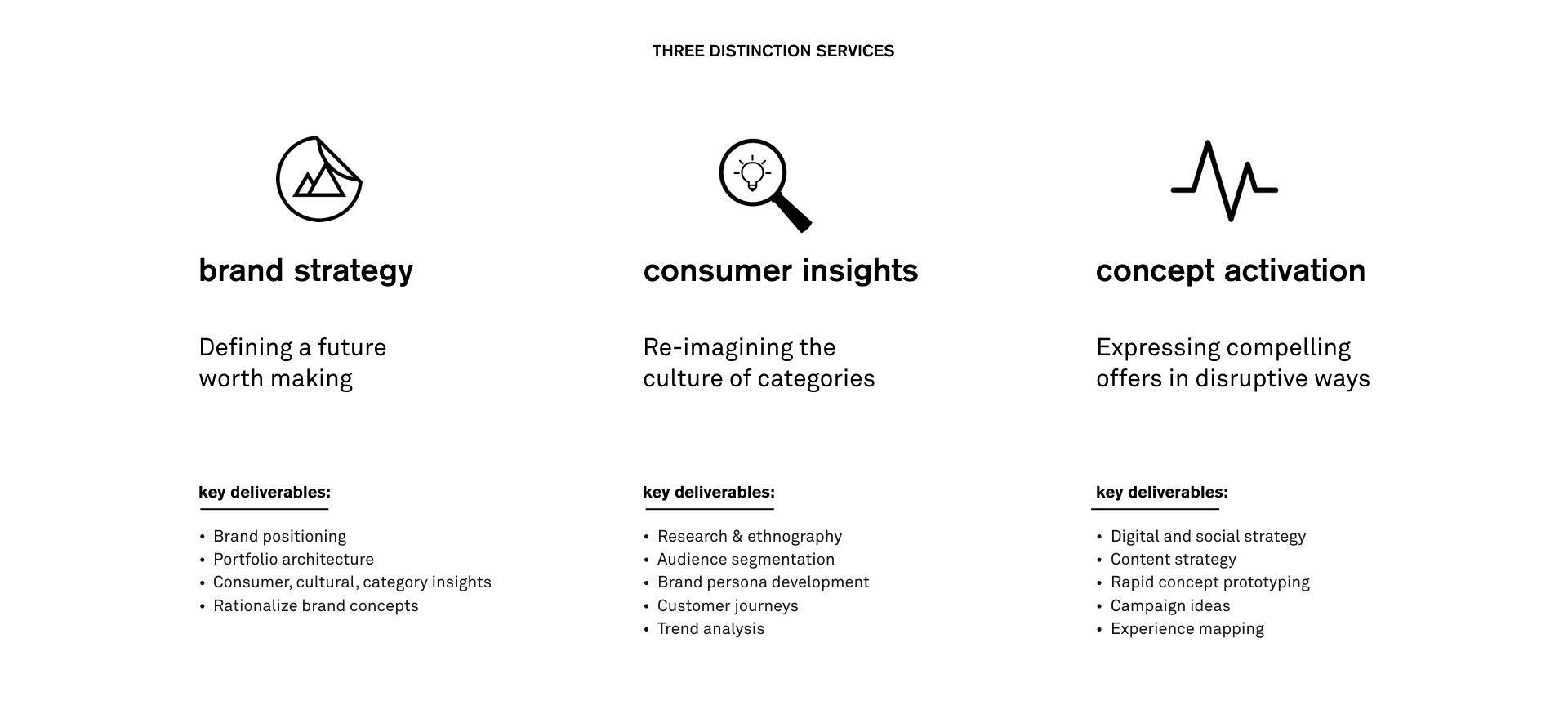 THREE DISTINCTION SERVICES

brand strategy

Defining a future worth making

key deliverables:

• Brand positioning
• Portfolio architecture
• Consumer, cultural, category insights
• Rationalize brand concepts

consumer insights

Re-imagining the culture of categories

key deliverables:

• Research & ethnography
• Audience segmentation
• Brand persona development
• Customer journeys
• Trend analysis

concept activation

Expressing compelling offers in disruptive ways

key deliverables:

• Digital and social strategy
• Content strategy
• Rapid concept prototyping
• Campaign ideas
• Experience mapping